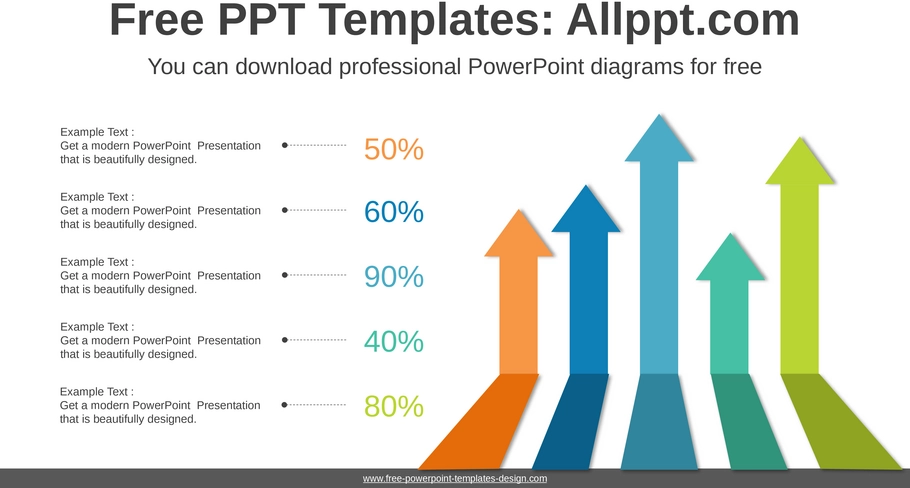 Free PPT Templates: Allppt.com

You can download professional PowerPoint diagrams for free

Example Text :
Get a modern PowerPoint Presentation that is beautifully designed.

50%

Example Text :
Get a modern PowerPoint Presentation that is beautifully designed.

60%

Example Text :
Get a modern PowerPoint Presentation that is beautifully designed.

90%

Example Text :
Get a modern PowerPoint Presentation that is beautifully designed.

40%

Example Text :
Get a modern PowerPoint Presentation that is beautifully designed.

80%

www.free-powerpoint-templates-design.com